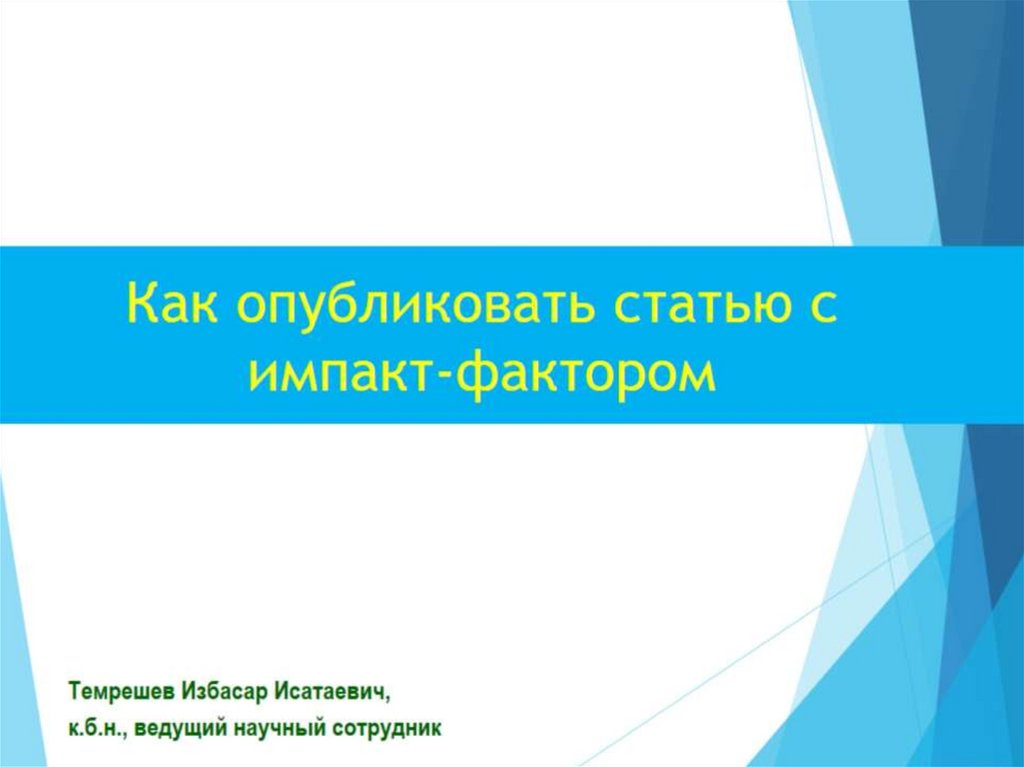 Как опубликовать статью с импакт-фактором

Темрешев Избасар Исатаевич,
к.б.н., ведущий научный сотрудник